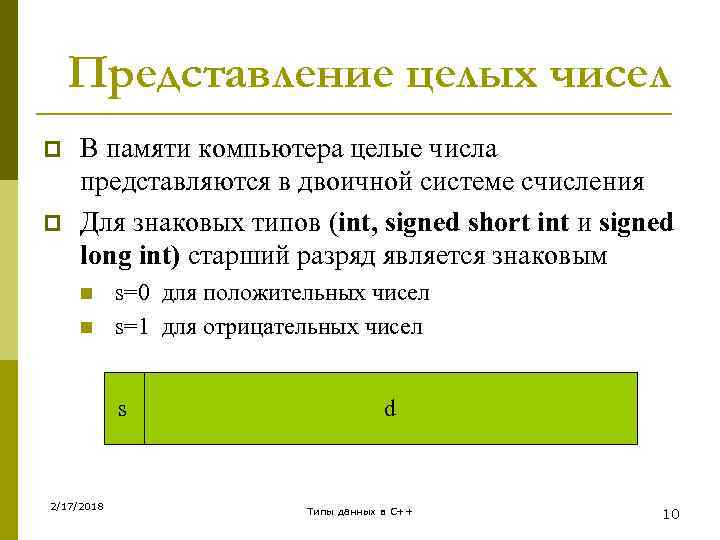 Представление целых чисел

В памяти компьютера целые числа представляются в двоичной системе счисления

Для знаковых типов (int, signed short int и signed long int) старший разряд является знаковым

s=0 для положительных чисел

s=1 для отрицательных чисел

s

d

2/17/2018

Типы данных в C++

10